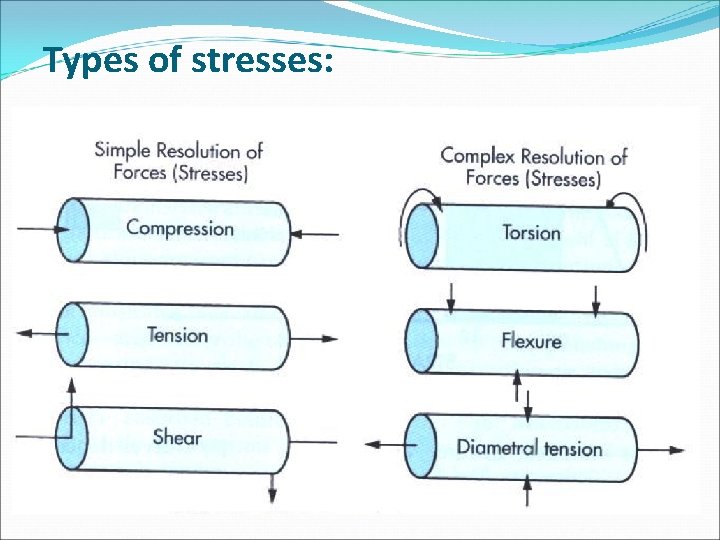 Types of stresses:

Simple Resolution of Forces (Stresses)

Compression

Tension

Shear

Complex Resolution of Forces (Stresses)

Torsion

Flexure

Diametral tension